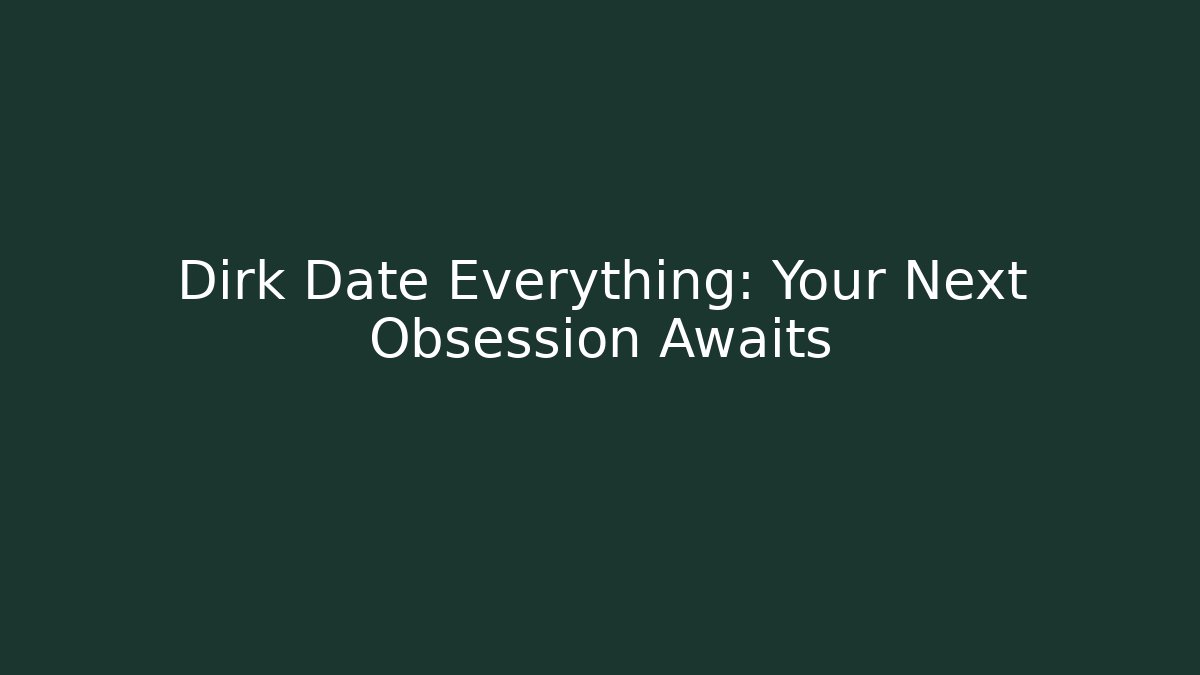 Dirk Date Everything: Your Next Obsession Awaits